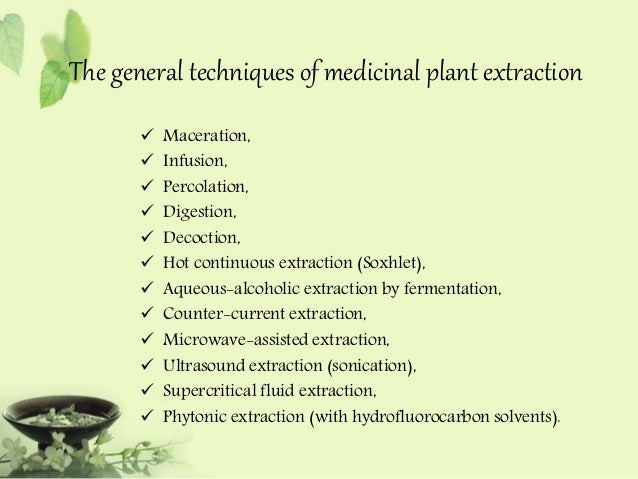 The general techniques of medicinal plant extraction

✓ Maceration,
✓ Infusion,
✓ Percolation,
✓ Digestion,
✓ Decoction,
✓ Hot continuous extraction (Soxhlet),
✓ Aqueous-alcoholic extraction by fermentation,
✓ Counter-current extraction,
✓ Microwave-assisted extraction,
✓ Ultrasound extraction (sonication),
✓ Supercritical fluid extraction,
✓ Phytonic extraction (with hydrofluorocarbon solvents).